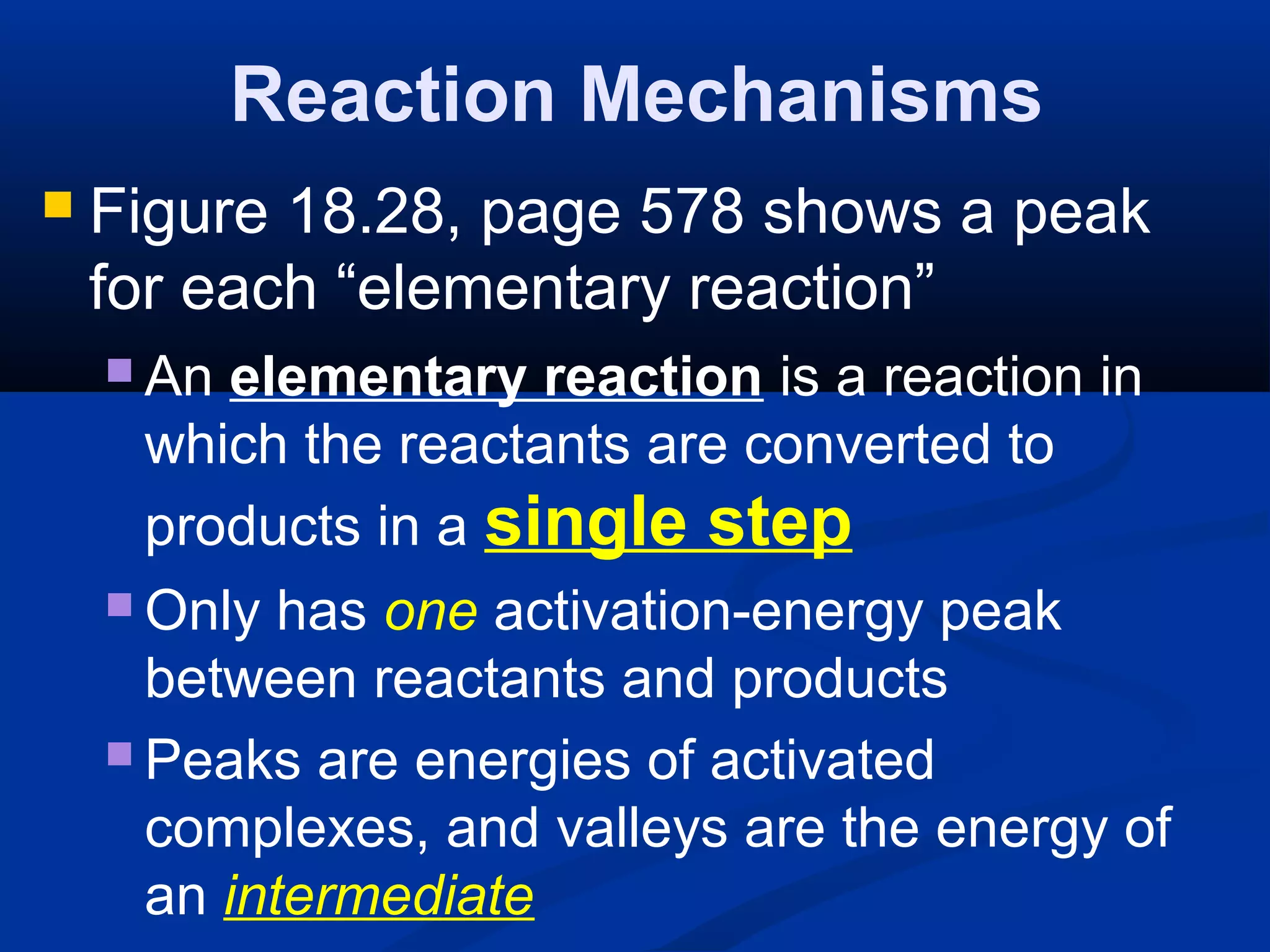 Reaction Mechanisms

Figure 18.28, page 578 shows a peak for each “elementary reaction”

An elementary reaction is a reaction in which the reactants are converted to products in a single step

Only has one activation-energy peak between reactants and products

Peaks are energies of activated complexes, and valleys are the energy of an intermediate